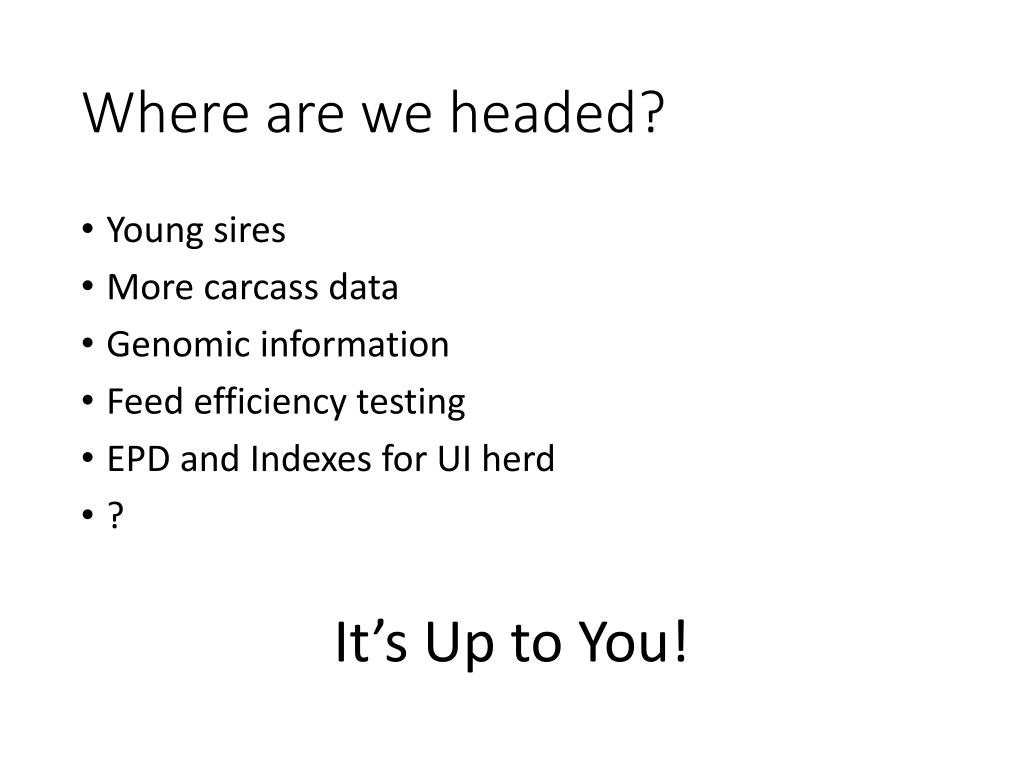 Where are we headed?

• Young sires
• More carcass data
• Genomic information
• Feed efficiency testing
• EPD and Indexes for UI herd
• ?

It’s Up to You!